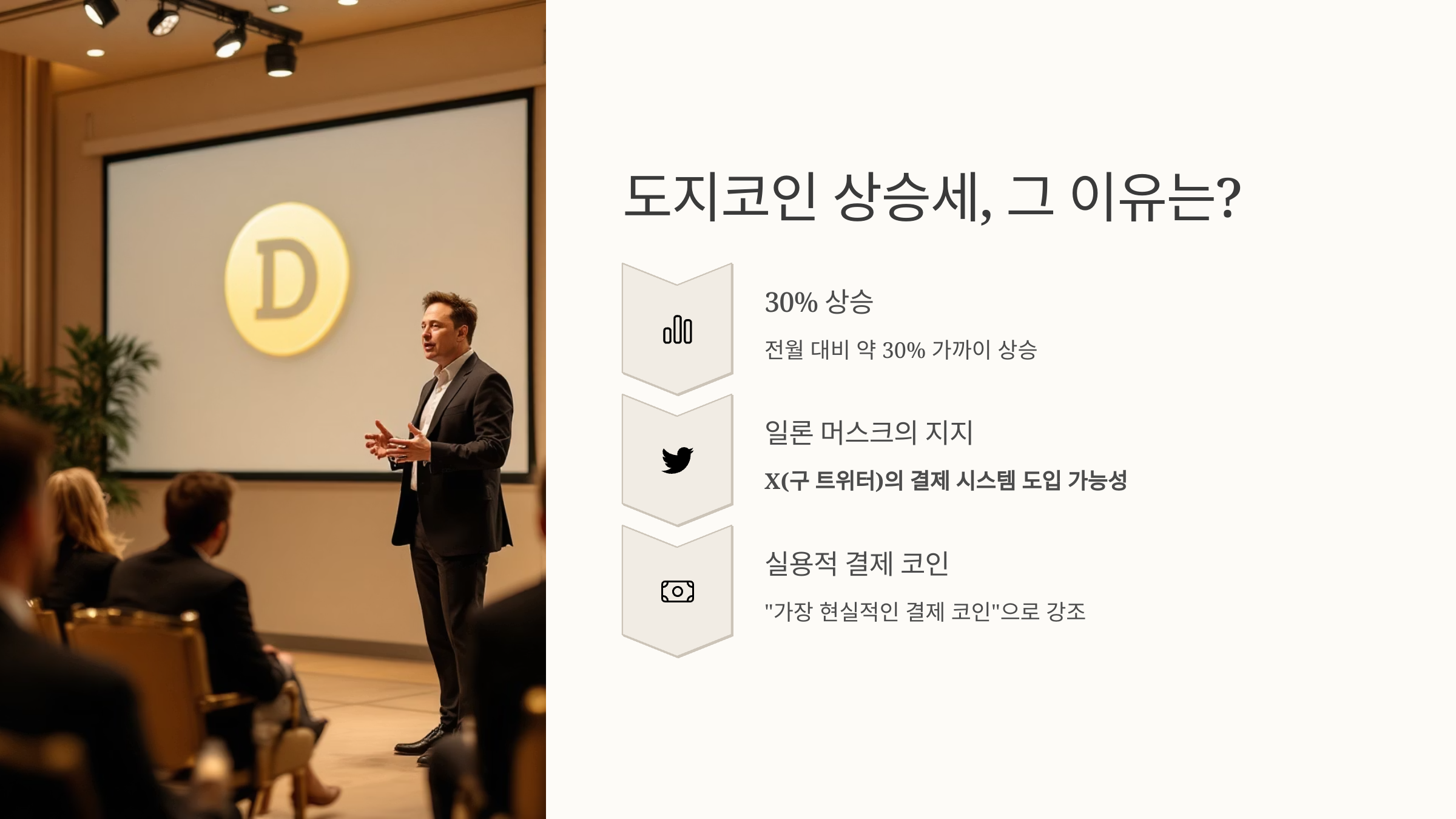 D

도지코인 상승세, 그 이유는?

30% 상승

전월 대비 약 30% 가까이 상승

일론 머스크의 지지

X(구 트위터)의 결제 시스템 도입 가능성

실용적 결제 코인

"가장 현실적인 결제 코인"으로 강조